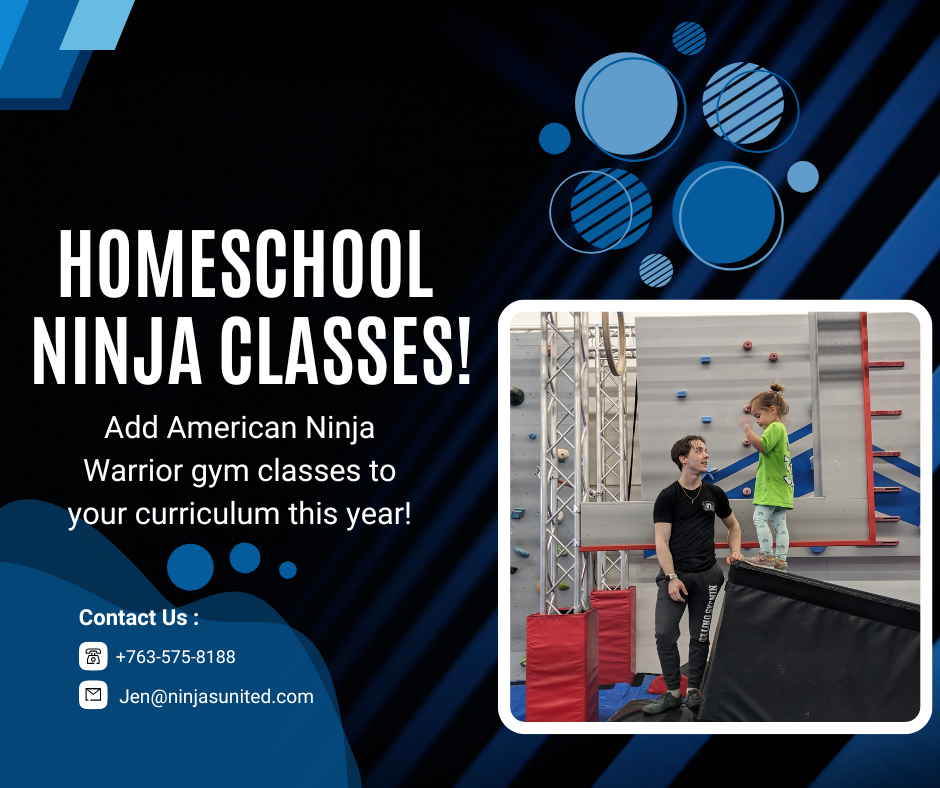 HOMESCHOOL NINJA CLASSES!

Add American Ninja Warrior gym classes to your curriculum this year!

Contact Us :

+763-575-8188

Jen@ninjasunited.com

NINJAS UNITED